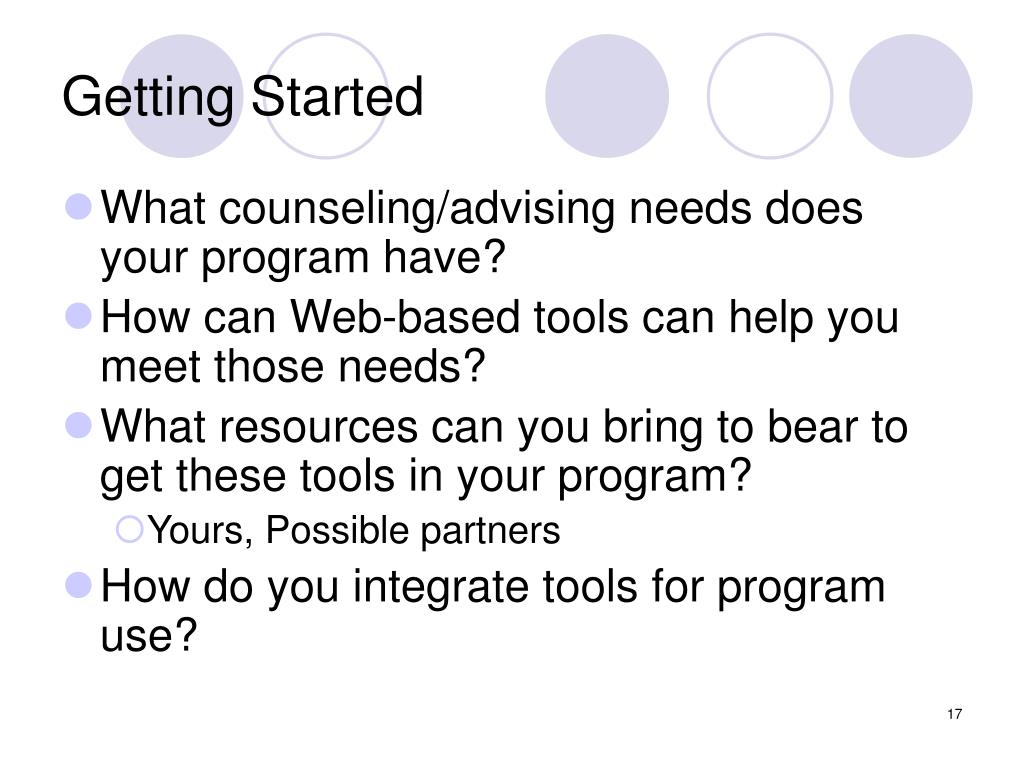 Getting Started

- What counseling/advising needs does your program have?
- How can Web-based tools can help you meet those needs?
- What resources can you bring to bear to get these tools in your program?
  - Yours, Possible partners
- How do you integrate tools for program use?

17